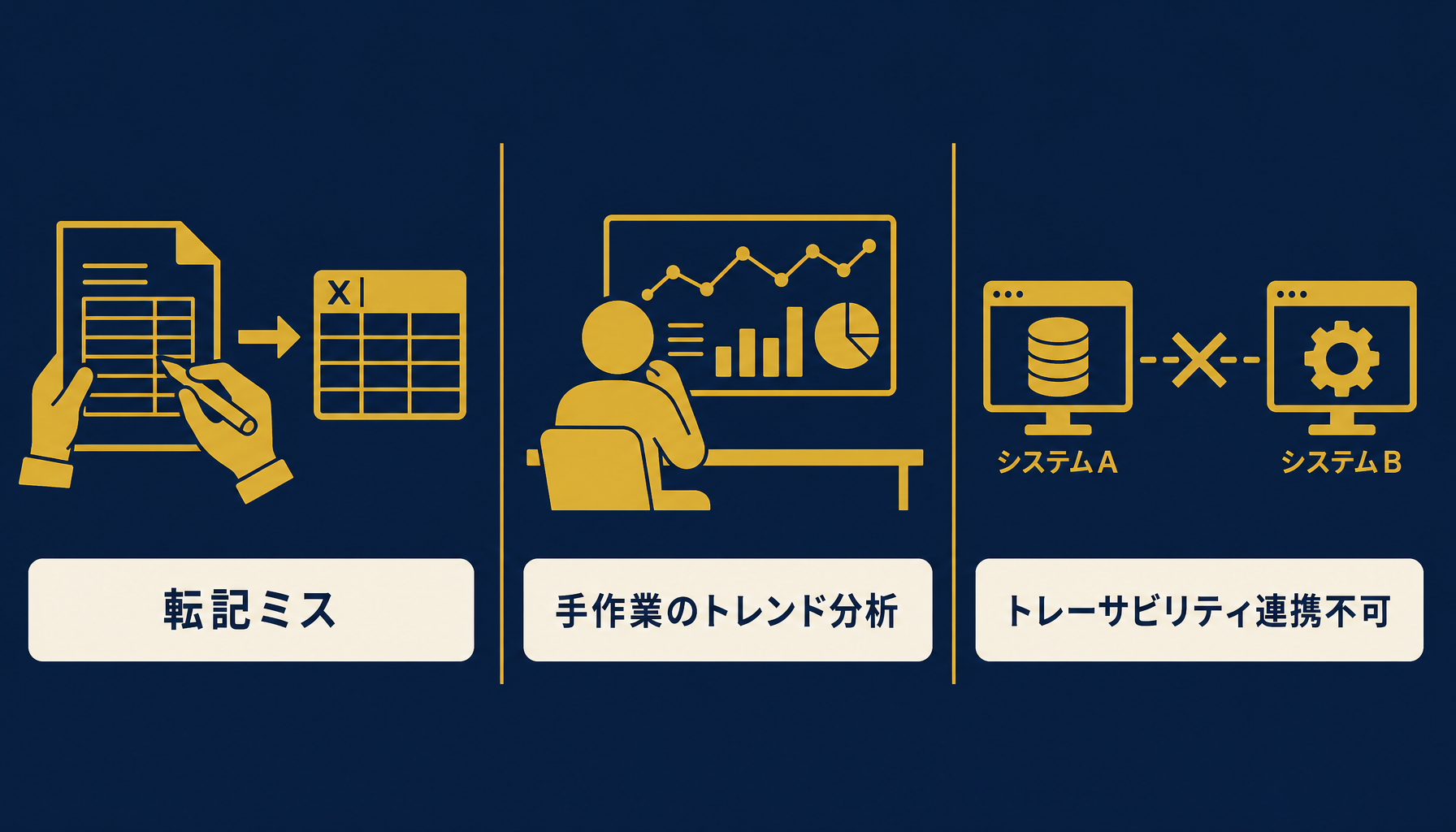 X

転記ミス

手作業のトレンド分析

システムA

システムB

トレーサビリティ連携不可